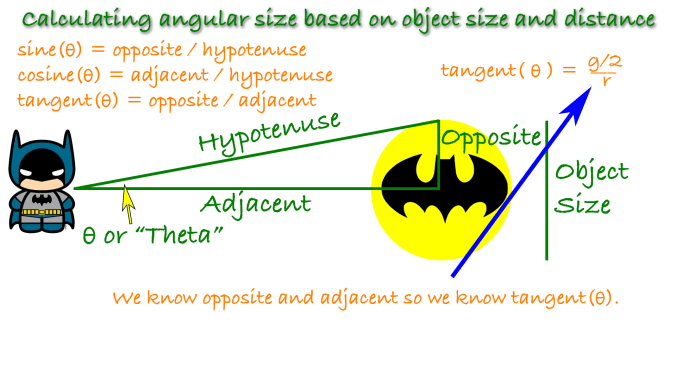 Calculating angular size based on object size and distance

sine(θ) = opposite / hypotenuse
cosine(θ) = adjacent / hypotenuse
tangent(θ) = opposite / adjacent

tangent( θ ) = $\frac{g/2}{r}$

Hypotenuse

Opposite

Object Size

Adjacent

θ or "Theta"

We know opposite and adjacent so we know tangent(θ).